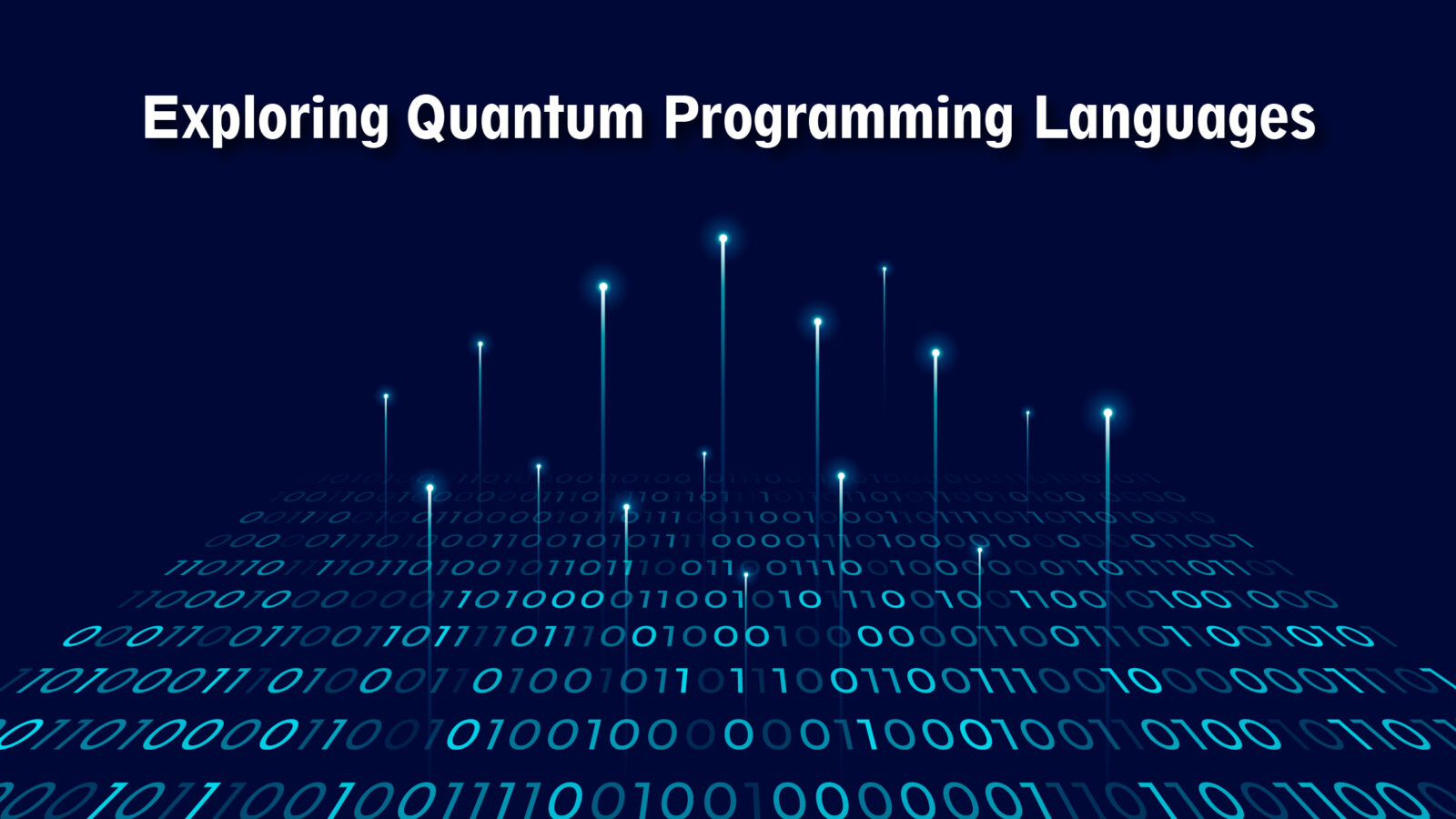 Exploring Quantum Programming Languages